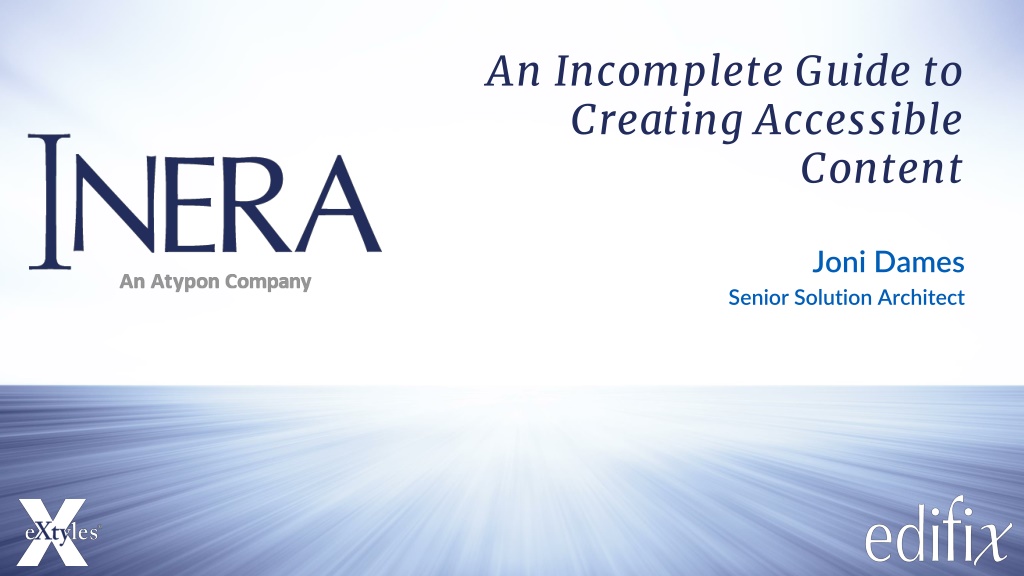 INERA
An Atypon Company

An Incomplete Guide to Creating Accessible Content

Joni Dames
Senior Solution Architect

eXtyles

edifix